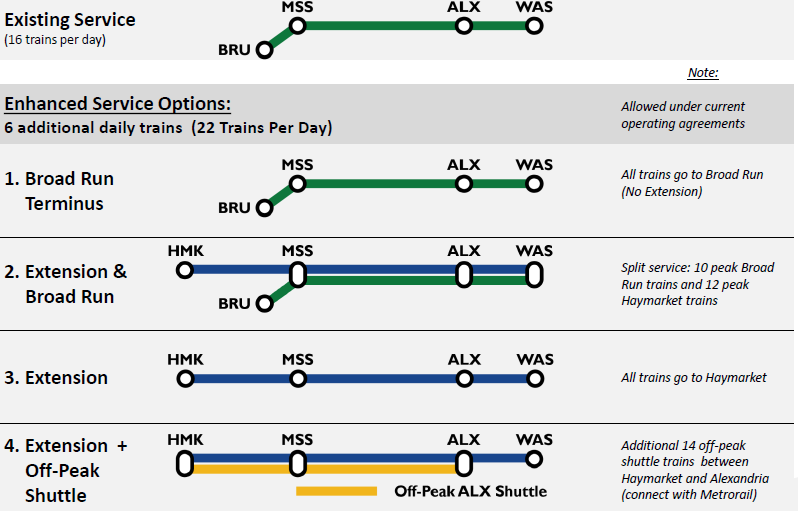 Existing Service
(16 trains per day)

MSS ALX WAS
BRU

Note:

Enhanced Service Options:
6 additional daily trains (22 Trains Per Day)

Allowed under current operating agreements

1. Broad Run Terminus

MSS ALX WAS
BRU

All trains go to Broad Run (No Extension)

2. Extension & Broad Run

HMK MSS ALX WAS
BRU

Split service: 10 peak Broad Run trains and 12 peak Haymarket trains

3. Extension

HMK MSS ALX WAS

All trains go to Haymarket

4. Extension + Off-Peak Shuttle

HMK MSS ALX WAS

Off-Peak ALX Shuttle

Additional 14 off-peak shuttle trains between Haymarket and Alexandria (connect with Metrorail)